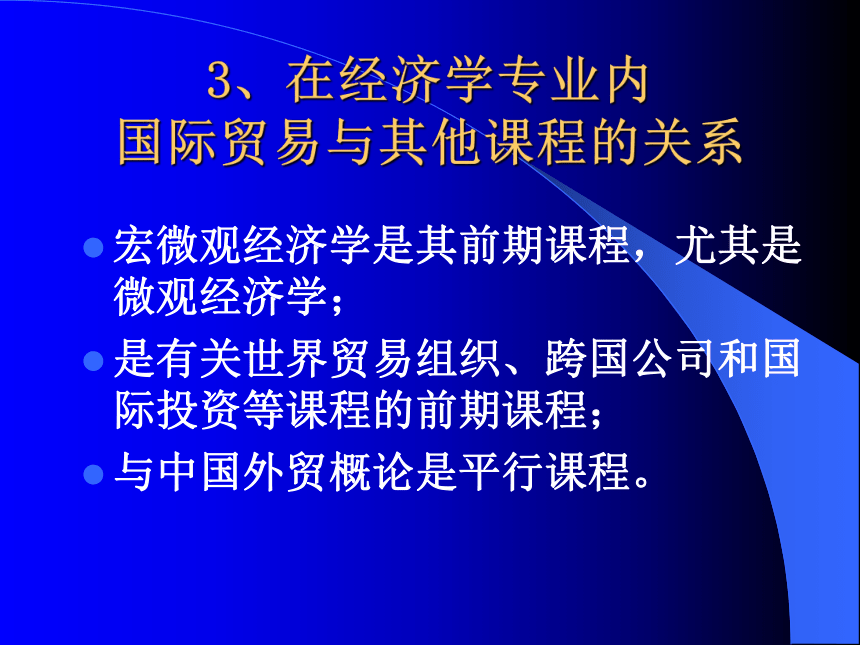 3、在经济学专业内
国际贸易与其他课程的关系

- 宏微观经济学是其前期课程，尤其是微观经济学；
- 是有关世界贸易组织、跨国公司和国际投资等课程的前期课程；
- 与中国外贸概论是平行课程。